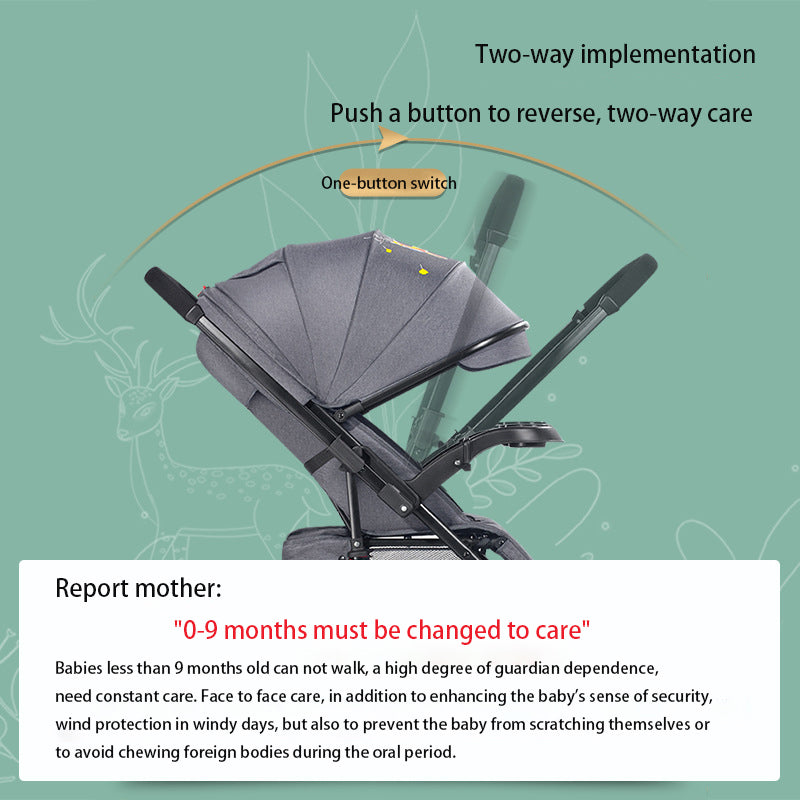 Two-way implementation

Push a button to reverse, two-way care

One-button switch

Report mother:

"0-9 months must be changed to care"

Babies less than 9 months old can not walk, a high degree of guardian dependence, need constant care. Face to face care, in addition to enhancing the baby's sense of security, wind protection in windy days, but also to prevent the baby from scratching themselves or to avoid chewing foreign bodies during the oral period.